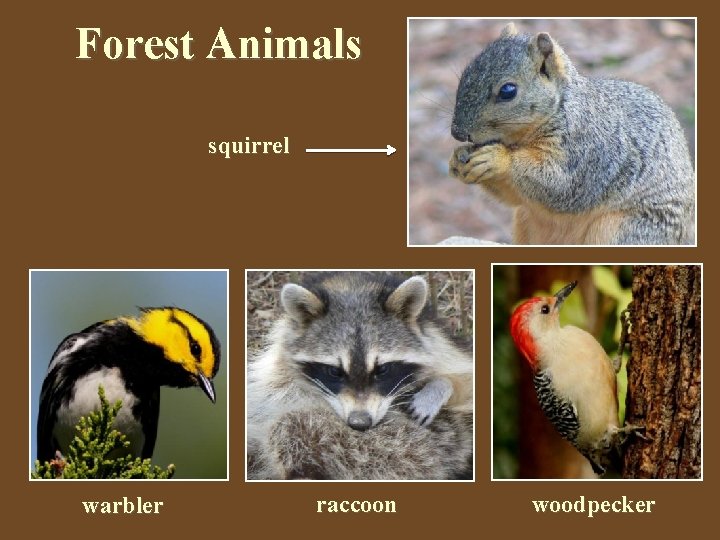 Forest Animals

squirrel

warbler

raccoon

woodpecker